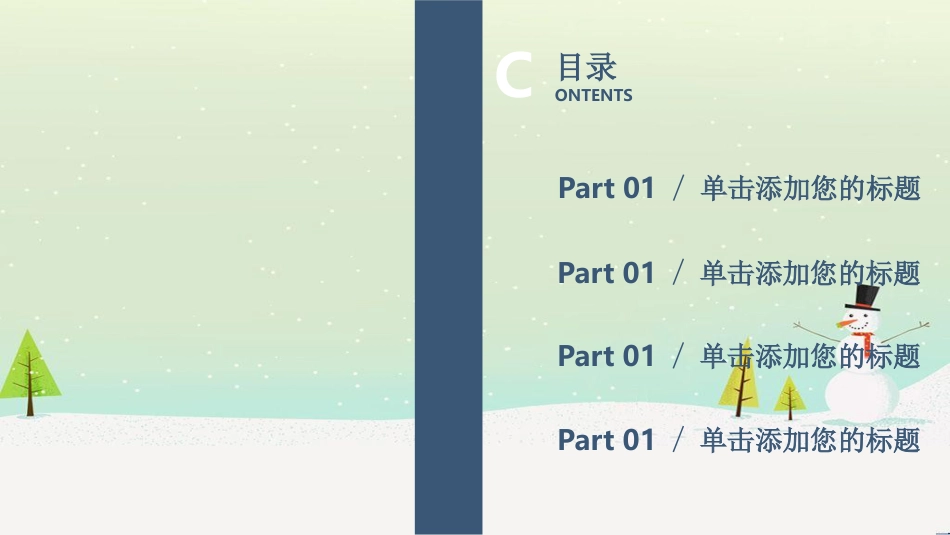 C 目录
ONTENTS

Part 01 / 单击添加您的标题

Part 01 / 单击添加您的标题

Part 01 / 单击添加您的标题

Part 01 / 单击添加您的标题